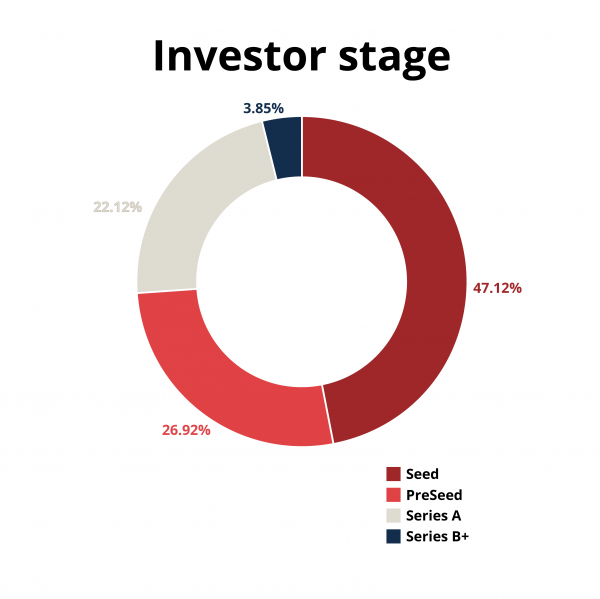 Investor stage

3.85%

22.12%

47.12%

26.92%

Seed
PreSeed
Series A
Series B+